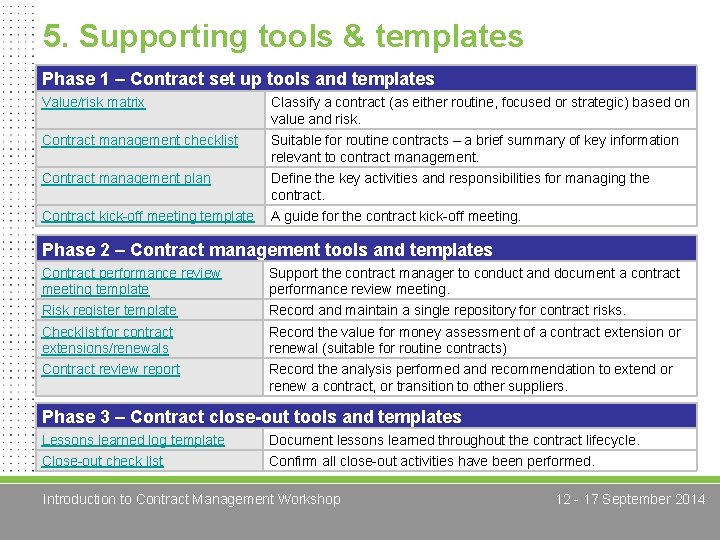 5. Supporting tools & templates

| Phase 1 – Contract set up tools and templates | |
|---|---|
| Value/risk matrix | Classify a contract (as either routine, focused or strategic) based on value and risk. |
| Contract management checklist | Suitable for routine contracts – a brief summary of key information relevant to contract management. |
| Contract management plan | Define the key activities and responsibilities for managing the contract. |
| Contract kick-off meeting template | A guide for the contract kick-off meeting. |

| Phase 2 – Contract management tools and templates | |
|---|---|
| Contract performance review meeting template | Support the contract manager to conduct and document a contract performance review meeting. |
| Risk register template | Record and maintain a single repository for contract risks. |
| Checklist for contract extensions/renewals | Record the value for money assessment of a contract extension or renewal (suitable for routine contracts) |
| Contract review report | Record the analysis performed and recommendation to extend or renew a contract, or transition to other suppliers. |

| Phase 3 – Contract close-out tools and templates | |
|---|---|
| Lessons learned log template | Document lessons learned throughout the contract lifecycle. |
| Close-out check list | Confirm all close-out activities have been performed. |

Introduction to Contract Management Workshop

12 - 17 September 2014